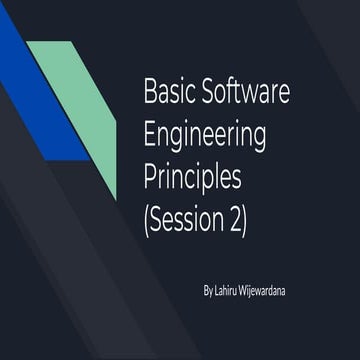 Basic Software Engineering Principles (Session 2)

By Lahiru Wijewardana